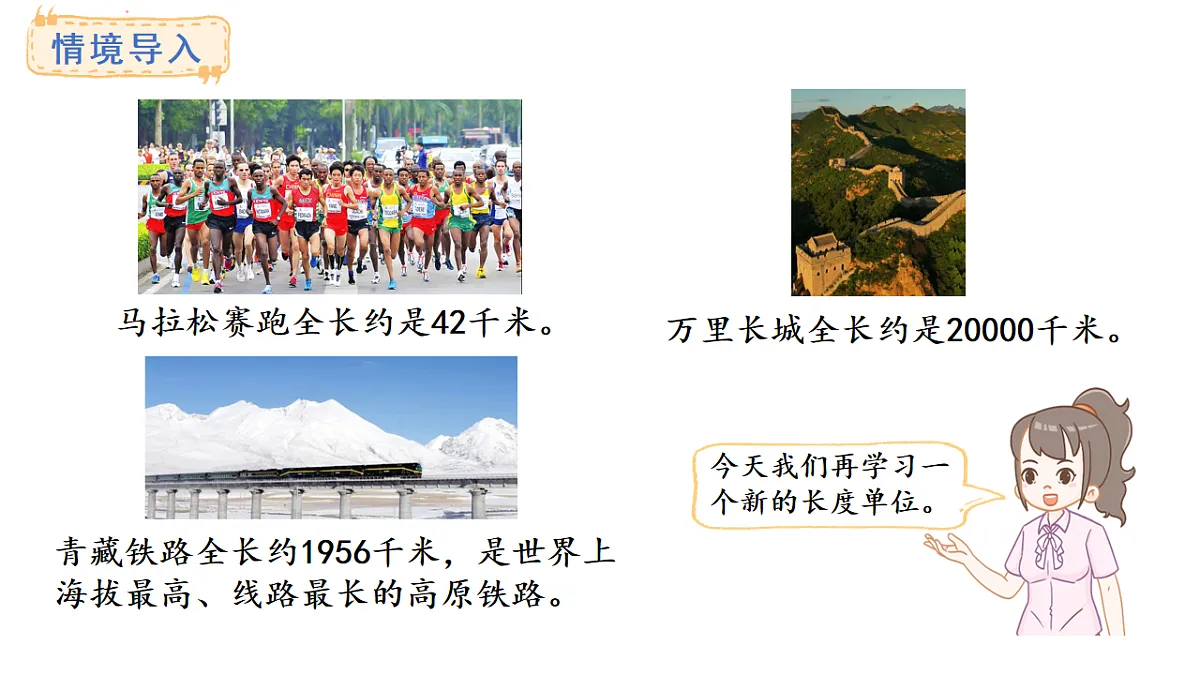 情境导入

马拉松赛跑全长约是42千米。

万里长城全长约是20000千米。

青藏铁路全长约1956千米，是世界上海拔最高、线路最长的高原铁路。

今天我们再学习一个新的长度单位。